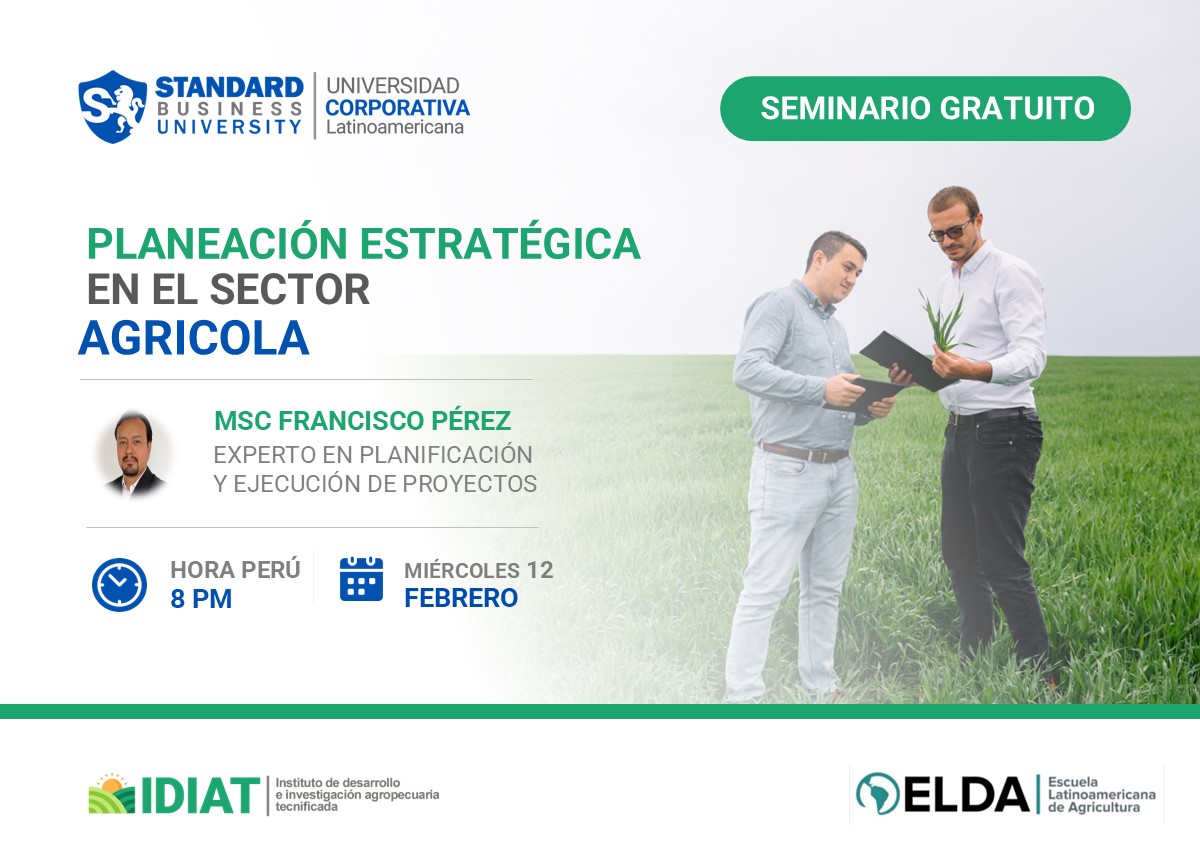 STANDARD BUSINESS UNIVERSITY
UNIVERSIDAD CORPORATIVA Latinoamericana

SEMINARIO GRATUITO

PLANEACIÓN ESTRATÉGICA EN EL SECTOR AGRICOLA

MSC FRANCISCO PÉREZ
EXPERTO EN PLANIFICACIÓN Y EJECUCIÓN DE PROYECTOS

HORA PERÚ
8 PM

MIÉRCOLES 12
FEBRERO

IDIAT Instituto de desarrollo e investigación agropecuaria tecnificada

ELDA Escuela Latinoamericana de Agricultura